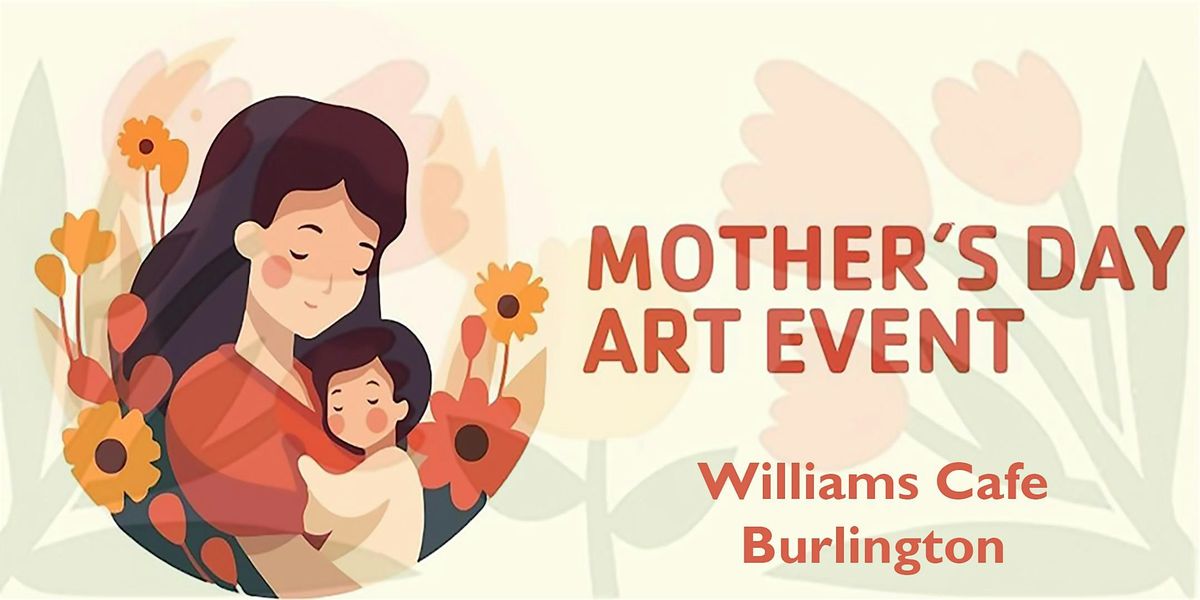 MOTHER´S DAY ART EVENT

Williams Cafe Burlington